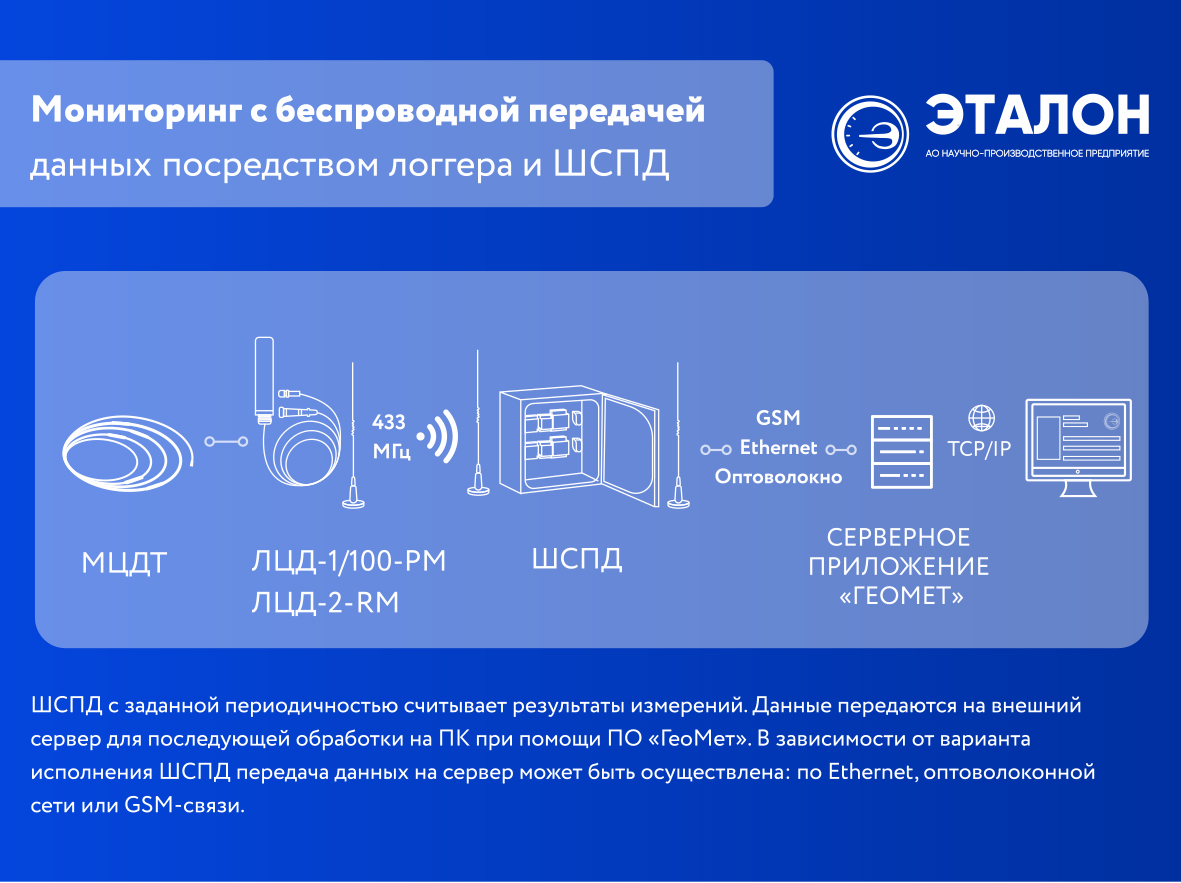 Мониторинг с беспроводной передачей данных посредством логгера и ШСПД

ЭТАЛОН
АО НАУЧНО-ПРОИЗВОДСТВЕННОЕ ПРЕДПРИЯТИЕ

433 МГц

GSM
Ethernet
Оптоволокно

TCP/IP

МЦДТ

ЛЦД-1/100-РМ
ЛЦД-2-RM

ШСПД

СЕРВЕРНОЕ ПРИЛОЖЕНИЕ «ГЕОМЕТ»

ШСПД с заданной периодичностью считывает результаты измерений. Данные передаются на внешний сервер для последующей обработки на ПК при помощи ПО «ГеоМет». В зависимости от варианта исполнения ШСПД передача данных на сервер может быть осуществлена: по Ethernet, оптоволоконной сети или GSM-связи.